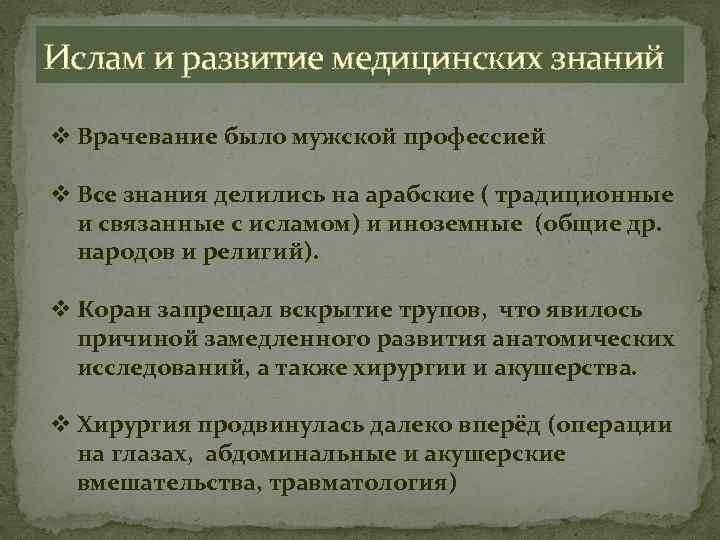 Ислам и развитие медицинских знаний

❖ Врачевание было мужской профессией

❖ Все знания делились на арабские ( традиционные и связанные с исламом) и иноземные (общие др. народов и религий).

❖ Коран запрещал вскрытие трупов, что явилось причиной замедленного развития анатомических исследований, а также хирургии и акушерства.

❖ Хирургия продвинулась далеко вперёд (операции на глазах, абдоминальные и акушерские вмешательства, травматология)